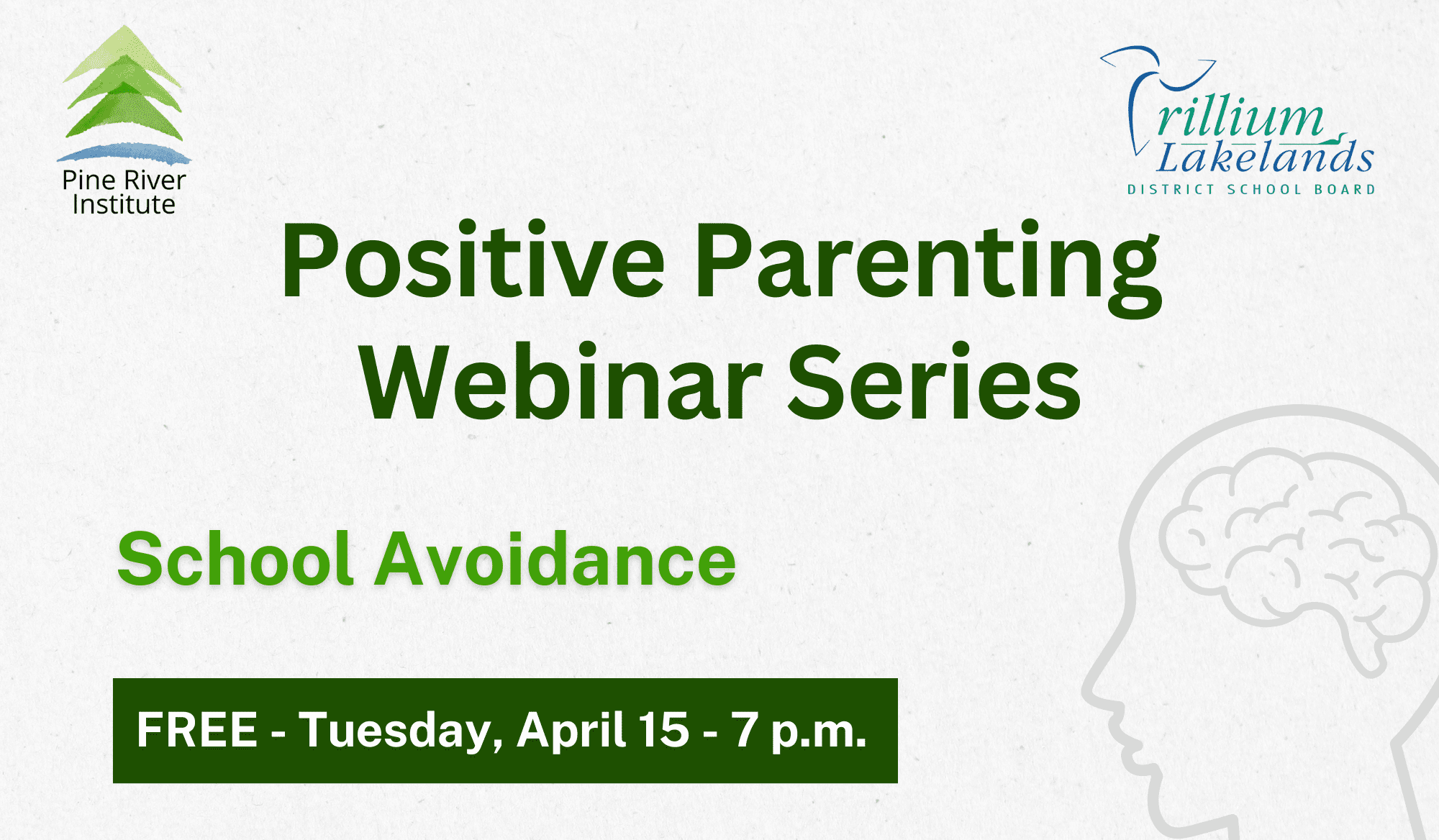 Pine River Institute

Trillium Lakelands
DISTRICT SCHOOL BOARD

Positive Parenting Webinar Series

School Avoidance

FREE - Tuesday, April 15 - 7 p.m.